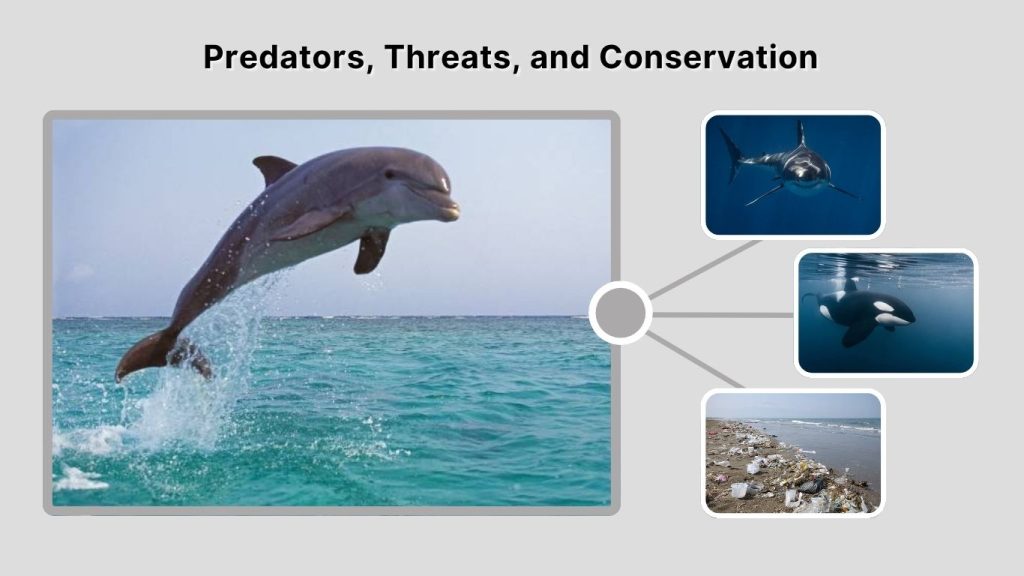 Predators, Threats, and Conservation